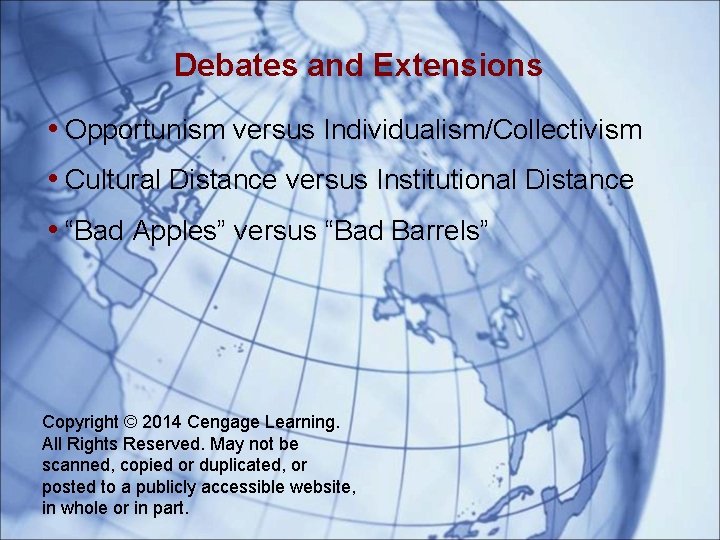 Debates and Extensions

• Opportunism versus Individualism/Collectivism

• Cultural Distance versus Institutional Distance

• “Bad Apples” versus “Bad Barrels”

Copyright © 2014 Cengage Learning. All Rights Reserved. May not be scanned, copied or duplicated, or posted to a publicly accessible website, in whole or in part.